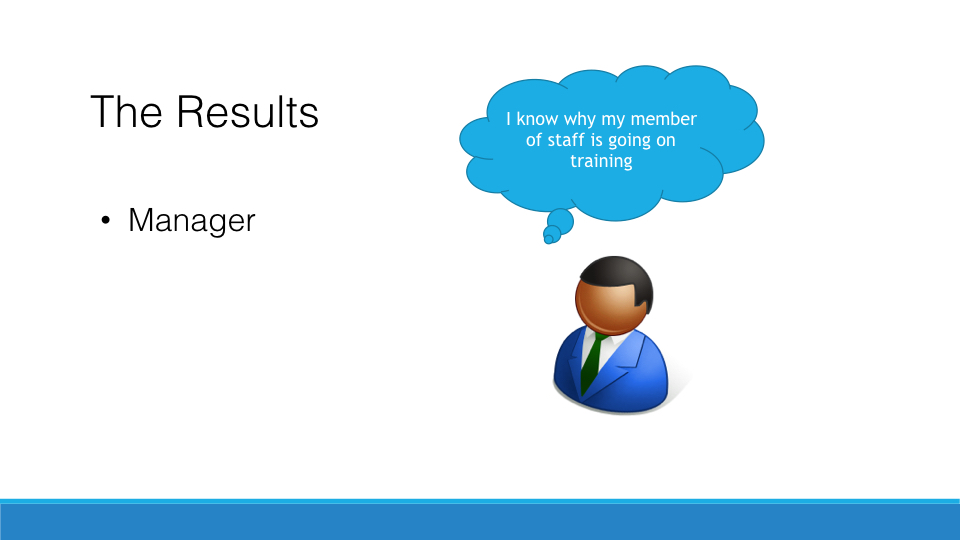 The Results

• Manager

I know why my member of staff is going on training